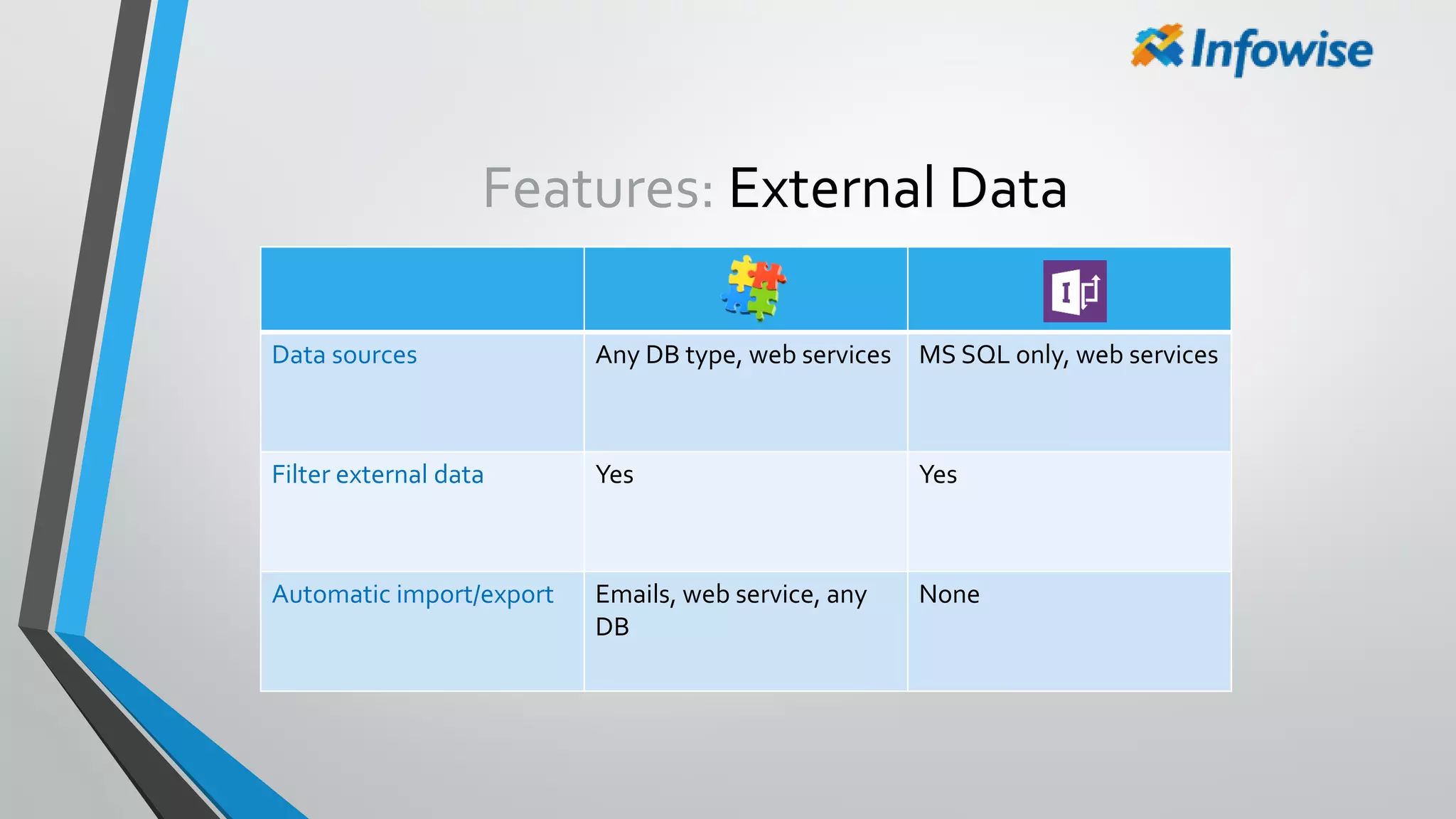 Infowise

Features: External Data

| | | |
|---|---|---|
| Data sources | Any DB type, web services | MS SQL only, web services |
| Filter external data | Yes | Yes |
| Automatic import/export | Emails, web service, any DB | None |